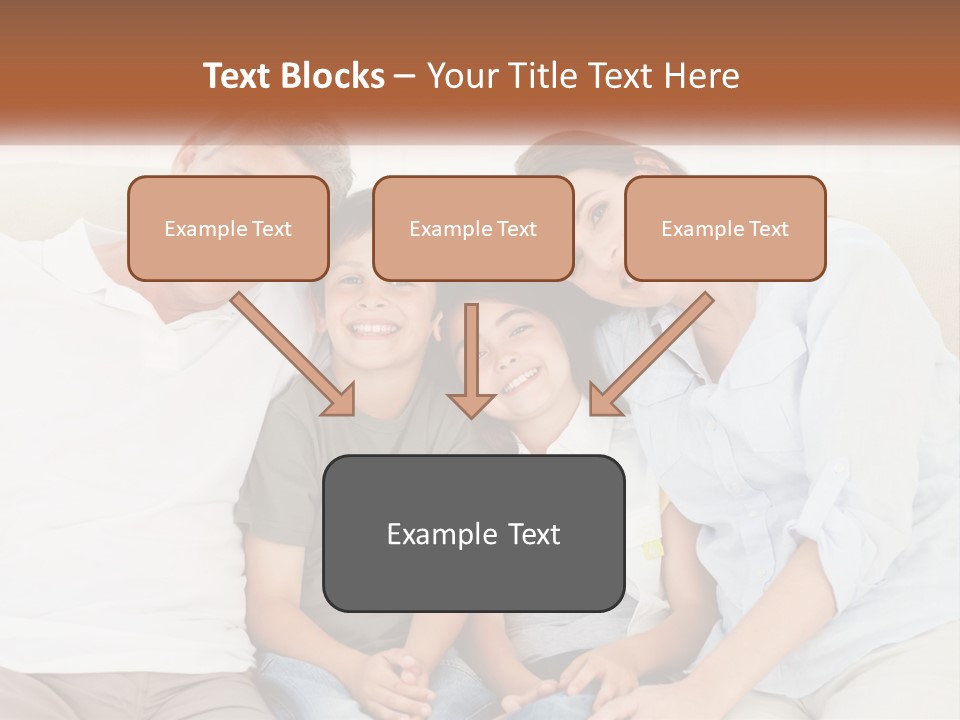 Text Blocks – Your Title Text Here

Example Text

Example Text

Example Text

Example Text